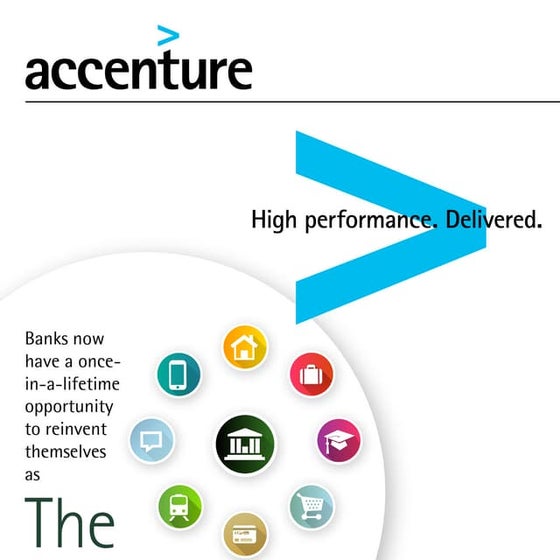 accenture

High performance. Delivered.

Banks now have a once-in-a-lifetime opportunity to reinvent themselves as

The